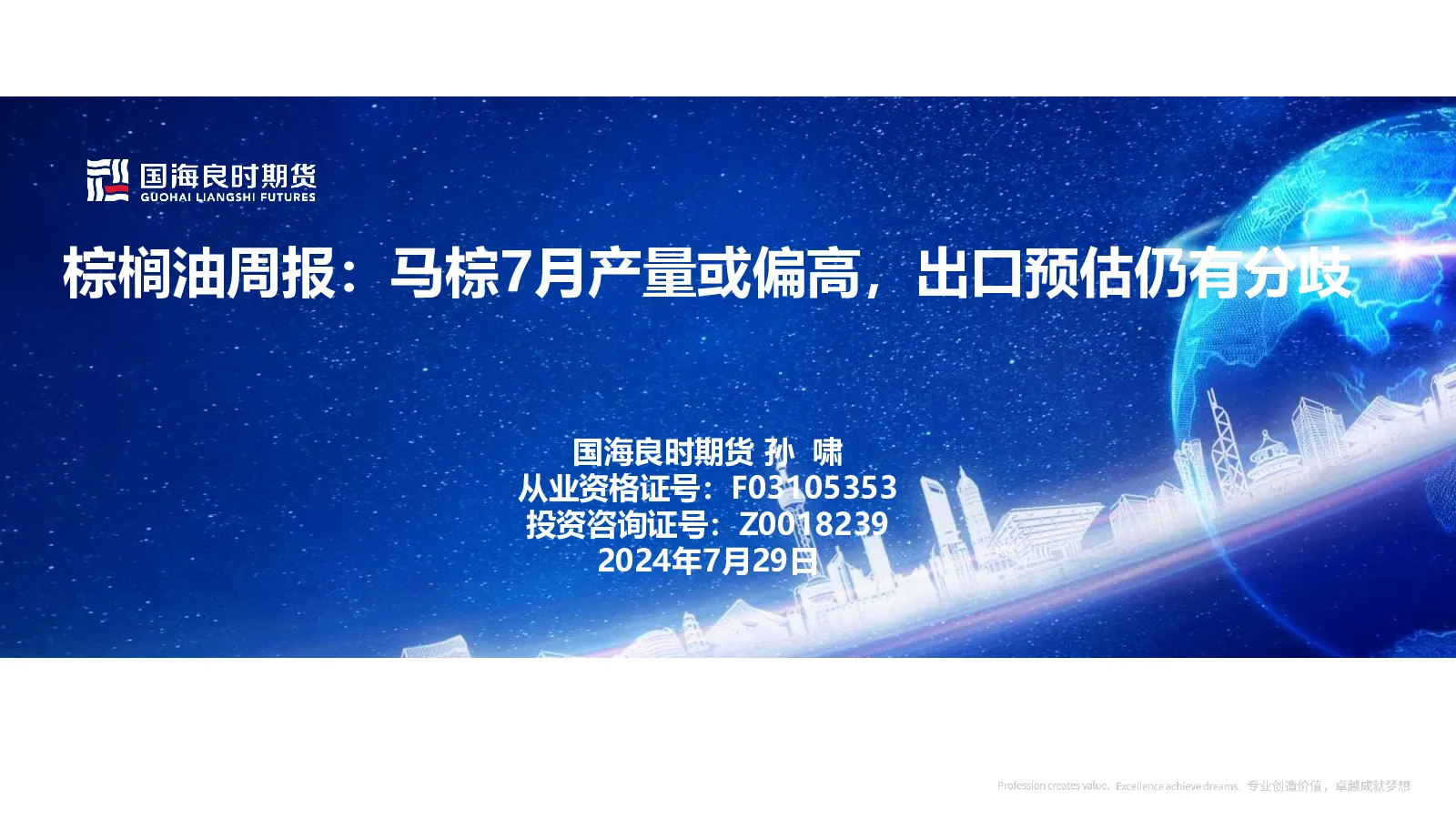 国海良时期货
GUOHAI LIANGSHI FUTURES

棕榈油周报：马棕7月产量或偏高，出口预估仍有分歧

国海良时期货 孙 啸
从业资格证号：F03105353
投资咨询证号：Z0018239
2024年7月29日

Profession creates value, Excellence achieve dreams. 专业创造价值，卓越成就梦想